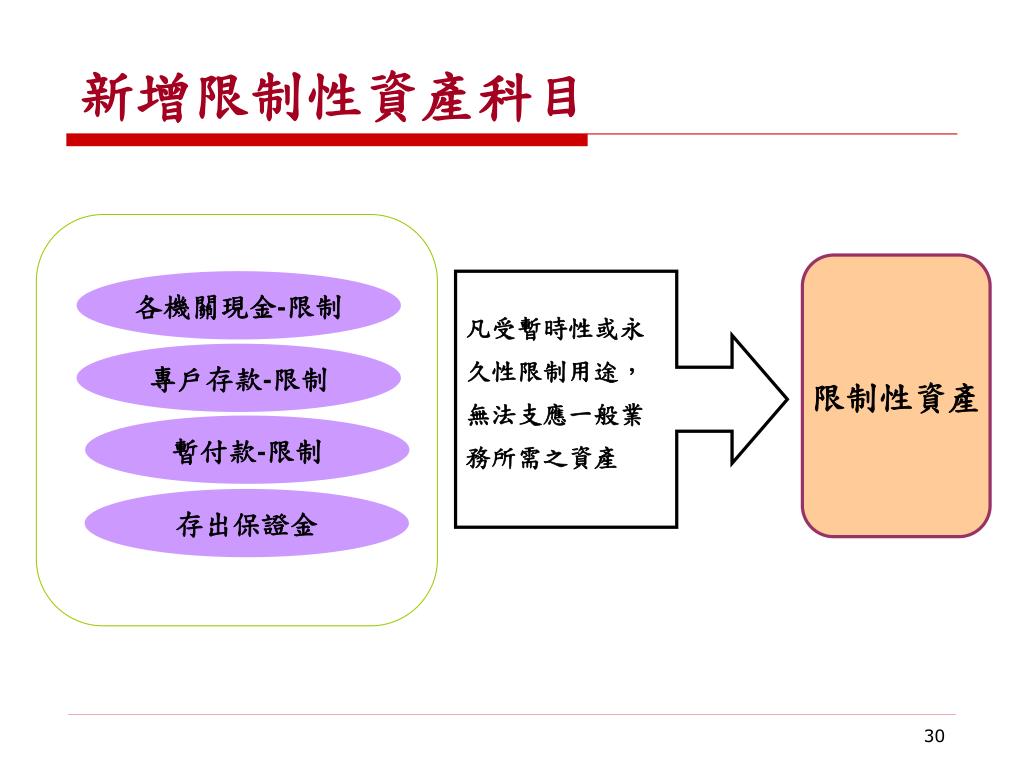 新增限制性資產科目

各機關現金-限制

專戶存款-限制

暫付款-限制

存出保證金

凡受暫時性或永久性限制用途，無法支應一般業務所需之資產

限制性資產

30